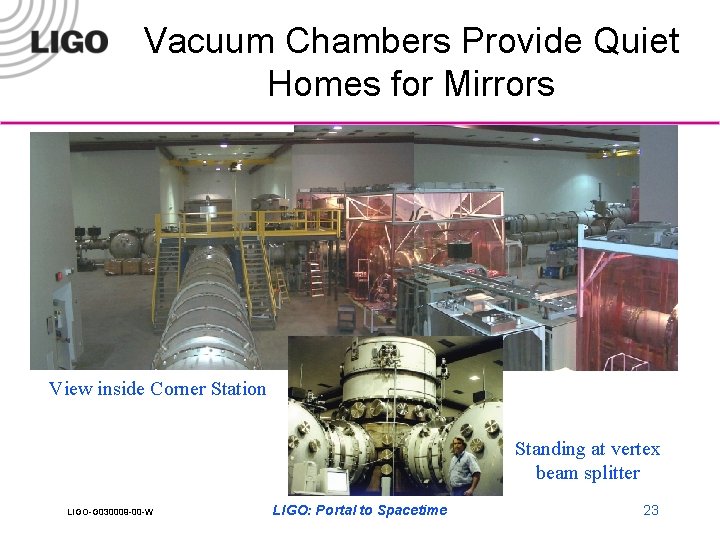 LIGO

Vacuum Chambers Provide Quiet Homes for Mirrors

View inside Corner Station

Standing at vertex beam splitter

LIGO-G030009-00-W

LIGO: Portal to Spacetime

23